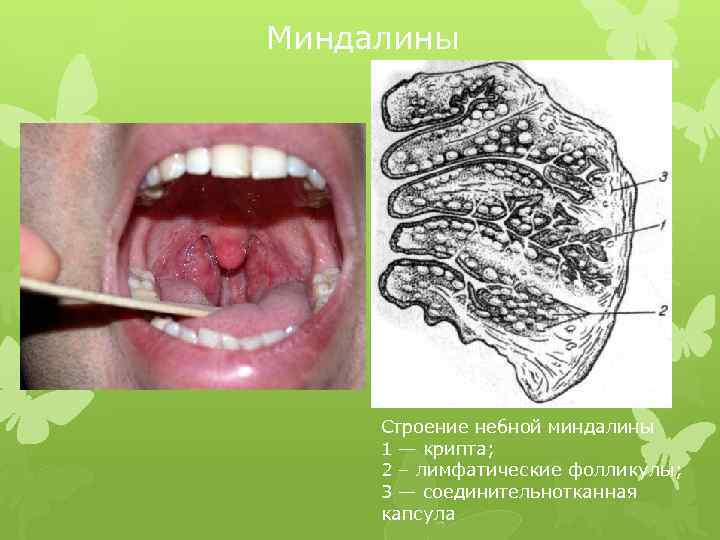 Миндалины

3

1

2

Строение небной миндалины
1 — крипта;
2 – лимфатические фолликулы;
3 — соединительнотканная капсула